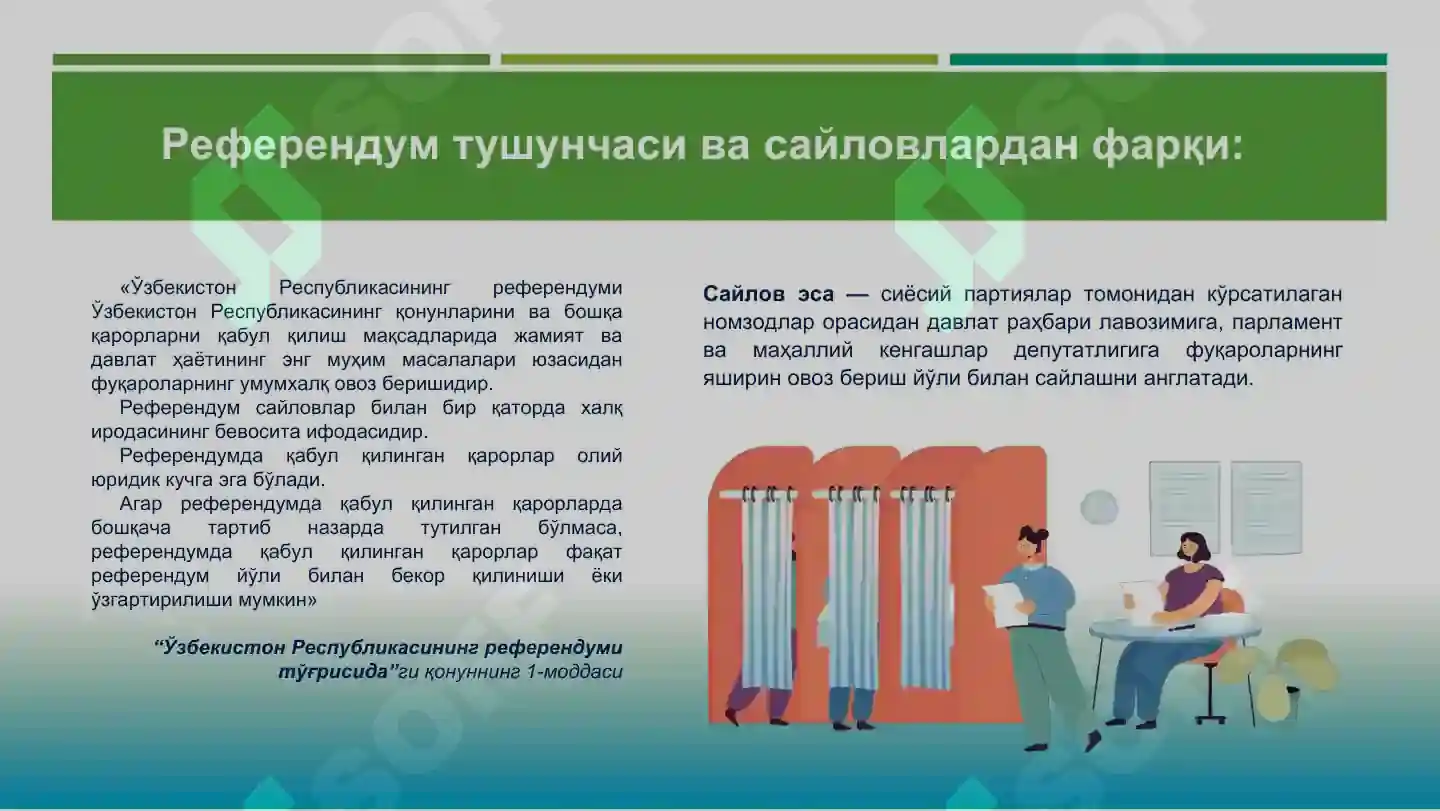 Референдум тушунчаси ва сайловлардан фарқи:

«Ўзбекистон Республикасининг референдуми Ўзбекистон Республикасининг қонунларини ва бошқа қарорларни қабул қилиш мақсадларида жамият ва давлат ҳаётининг энг муҳим масалалари юзасидан фуқароларнинг умумхалқ овоз беришидир.

Референдум сайловлар билан бир қаторда халқ иродасининг бевосита ифодасидир.

Референдумда қабул қилинган қарорлар олий юридик кучга эга бўлади.

Агар референдумда қабул қилинган қарорларда бошқача тартиб назарда тутилган бўлмаса, референдумда қабул қилинган қарорлар фақат референдум йўли билан бекор қилиниши ёки ўзгартирилиши мумкин»

“Ўзбекистон Республикасининг референдуми тўғрисида”ги қонуннинг 1-моддаси

Сайлов эса — сиёсий партиялар томонидан кўрсатилаган номзодлар орасидан давлат раҳбари лавозимига, парламент ва маҳаллий кенгашлар депутатлигига фуқароларнинг яширин овоз бериш йўли билан сайлашни англатади.